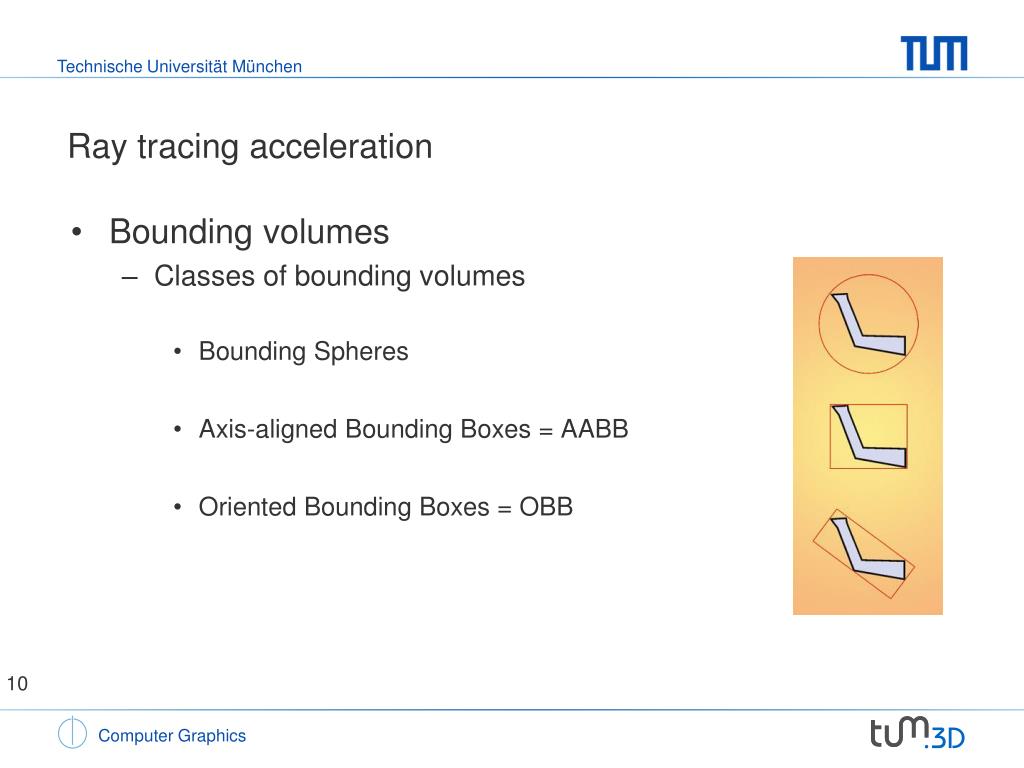 Technische Universität München

TUM

Ray tracing acceleration

• Bounding volumes
– Classes of bounding volumes

• Bounding Spheres

• Axis-aligned Bounding Boxes = AABB

• Oriented Bounding Boxes = OBB

10

Computer Graphics

tum.3D